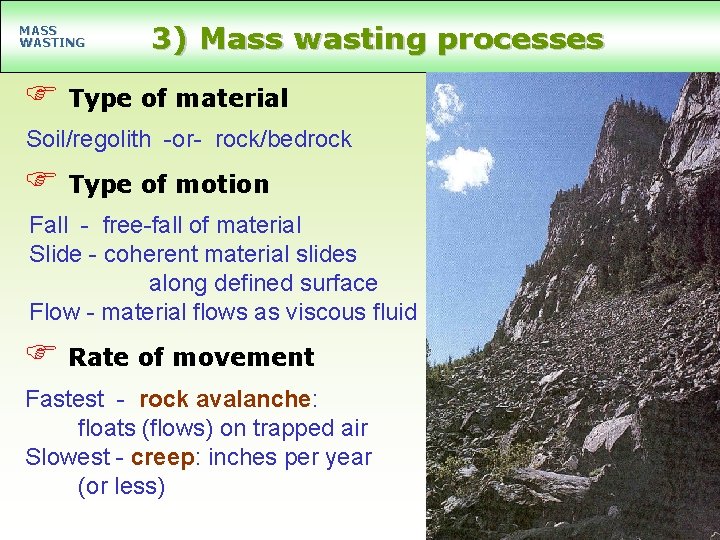 MASS WASTING

3) Mass wasting processes

☞ Type of material

Soil/regolith -or- rock/bedrock

☞ Type of motion

Fall - free-fall of material
Slide - coherent material slides along defined surface
Flow - material flows as viscous fluid

☞ Rate of movement

Fastest - rock avalanche: floats (flows) on trapped air
Slowest - creep: inches per year (or less)